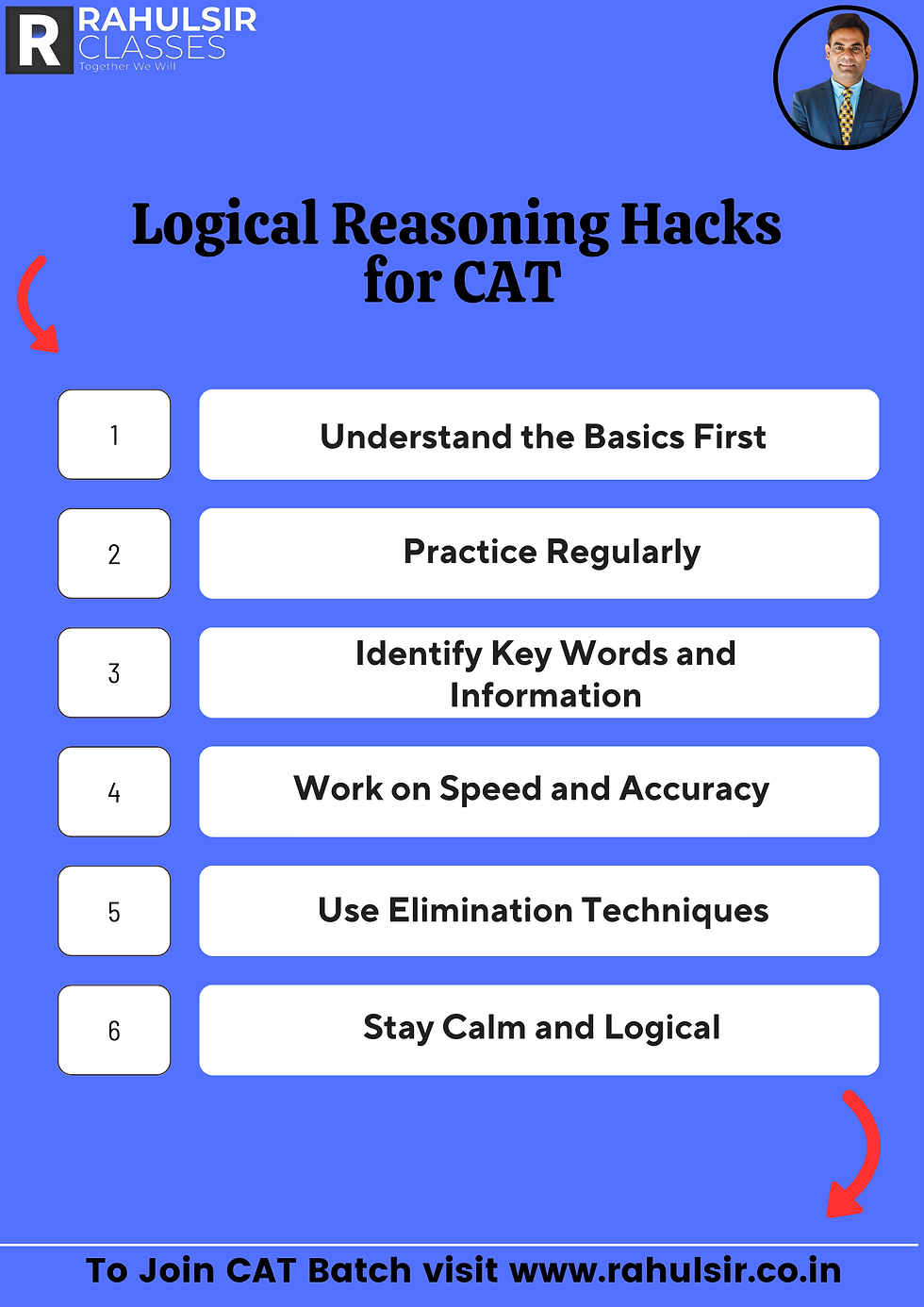 R RAHULSIR CLASSES
Together We Will

Logical Reasoning Hacks for CAT

1
Understand the Basics First

2
Practice Regularly

3
Identify Key Words and Information

4
Work on Speed and Accuracy

5
Use Elimination Techniques

6
Stay Calm and Logical

To Join CAT Batch visit www.rahulsir.co.in